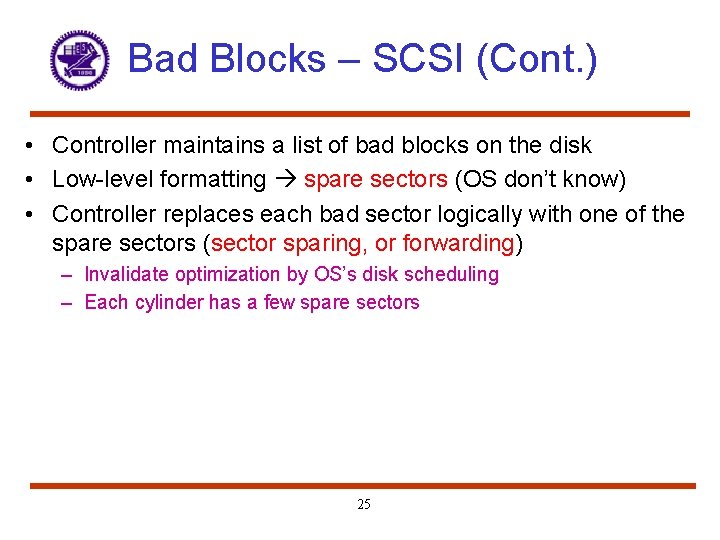 Bad Blocks – SCSI (Cont.)

• Controller maintains a list of bad blocks on the disk
• Low-level formatting → spare sectors (OS don't know)
• Controller replaces each bad sector logically with one of the spare sectors (sector sparing, or forwarding)
– Invalidate optimization by OS's disk scheduling
– Each cylinder has a few spare sectors

25